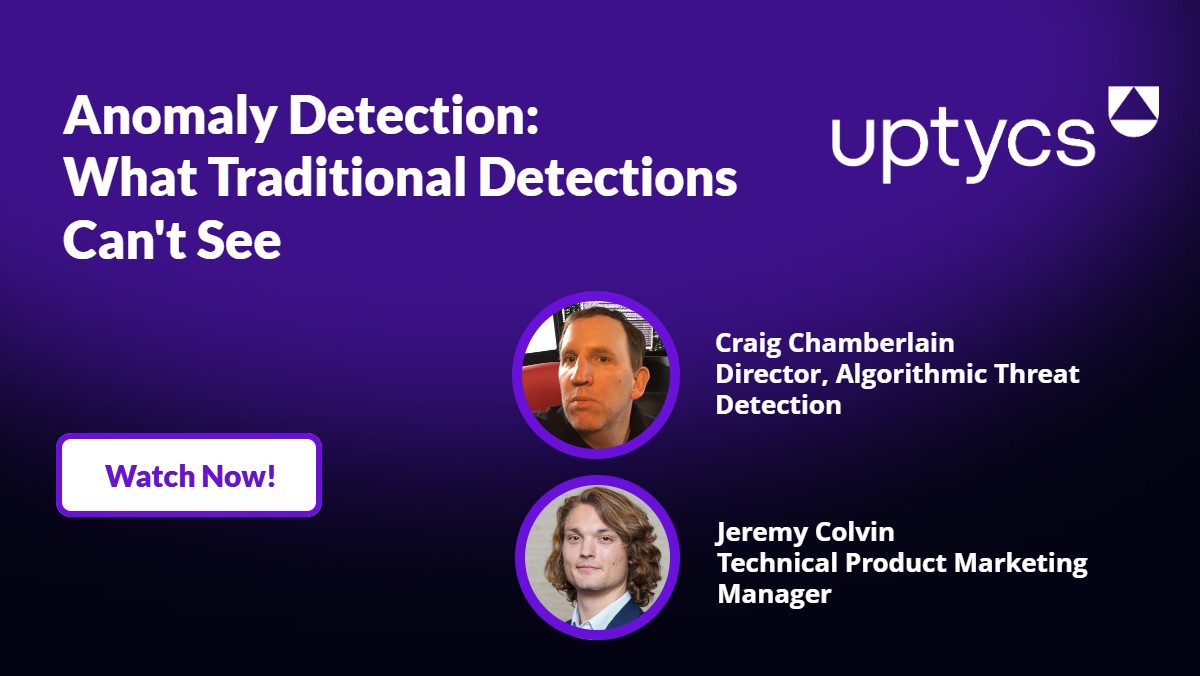 Anomaly Detection: What Traditional Detections Can't See

uptycs

Craig Chamberlain
Director, Algorithmic Threat Detection

Watch Now!

Jeremy Colvin
Technical Product Marketing Manager